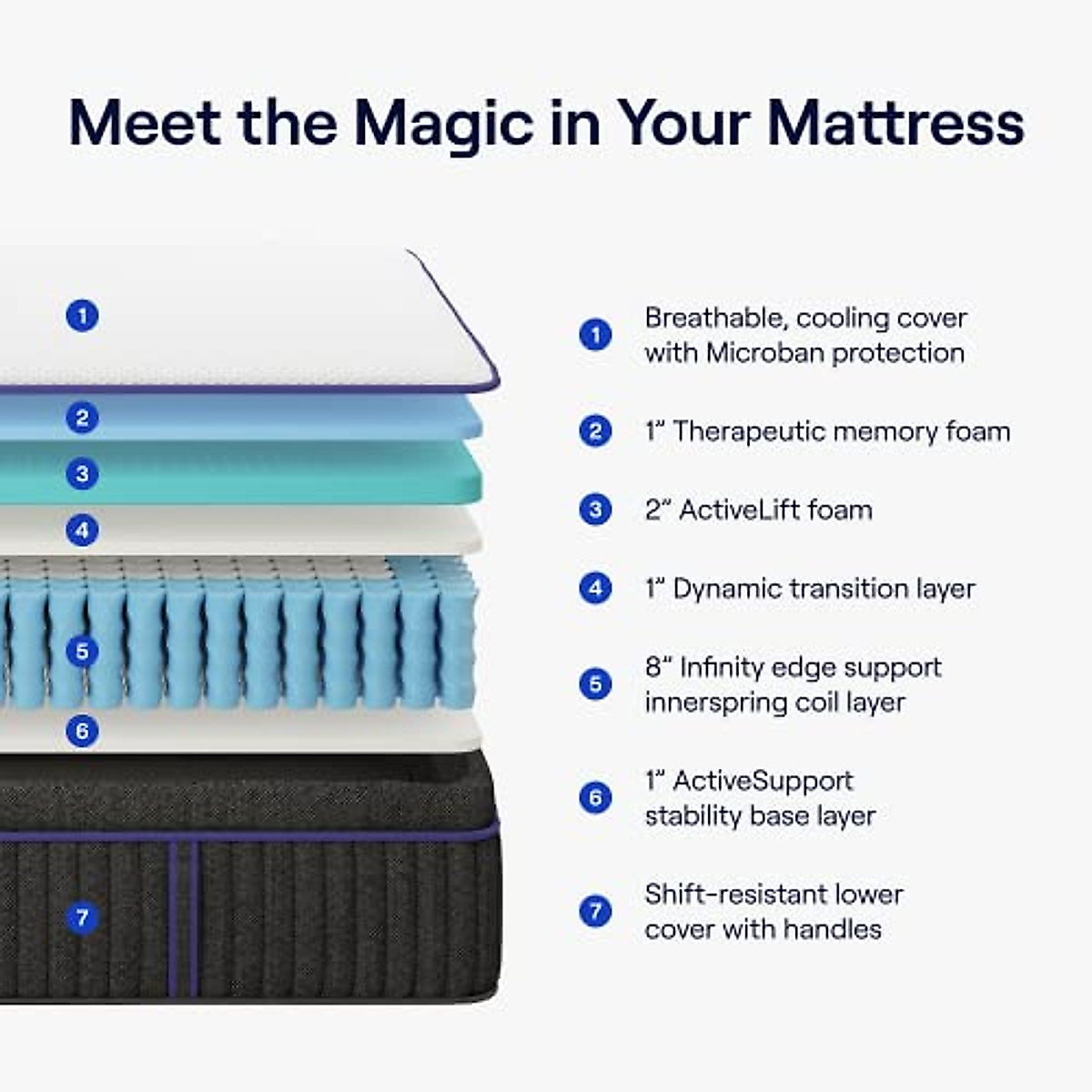 Meet the Magic in Your Mattress

1
2
3
4
5
6
7

1 Breathable, cooling cover with Microban protection

2 1" Therapeutic memory foam

3 2" ActiveLift foam

4 1" Dynamic transition layer

5 8" Infinity edge support innerspring coil layer

6 1" ActiveSupport stability base layer

7 Shift-resistant lower cover with handles